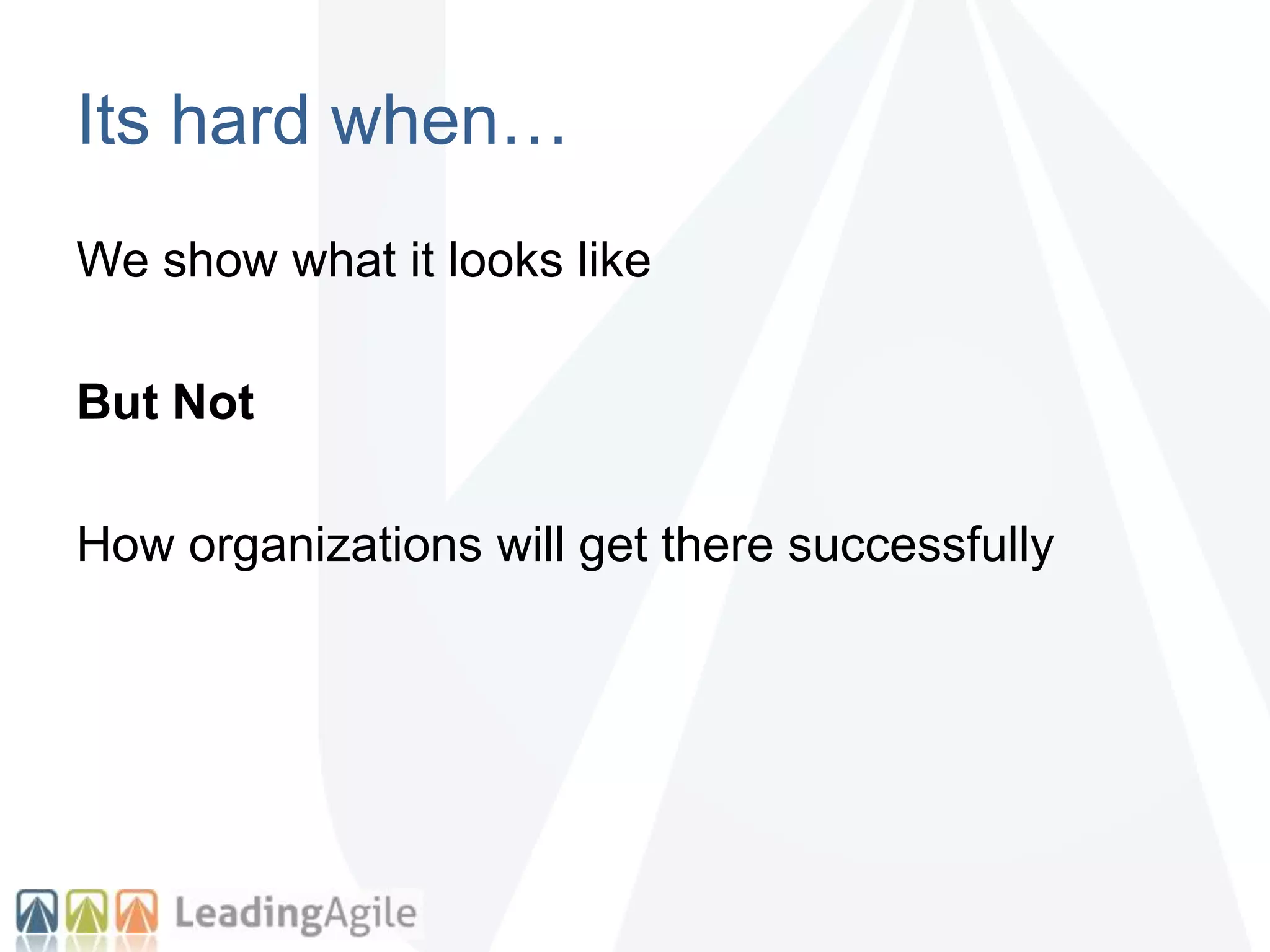 Its hard when…

We show what it looks like

But Not

How organizations will get there successfully

LeadingAgile